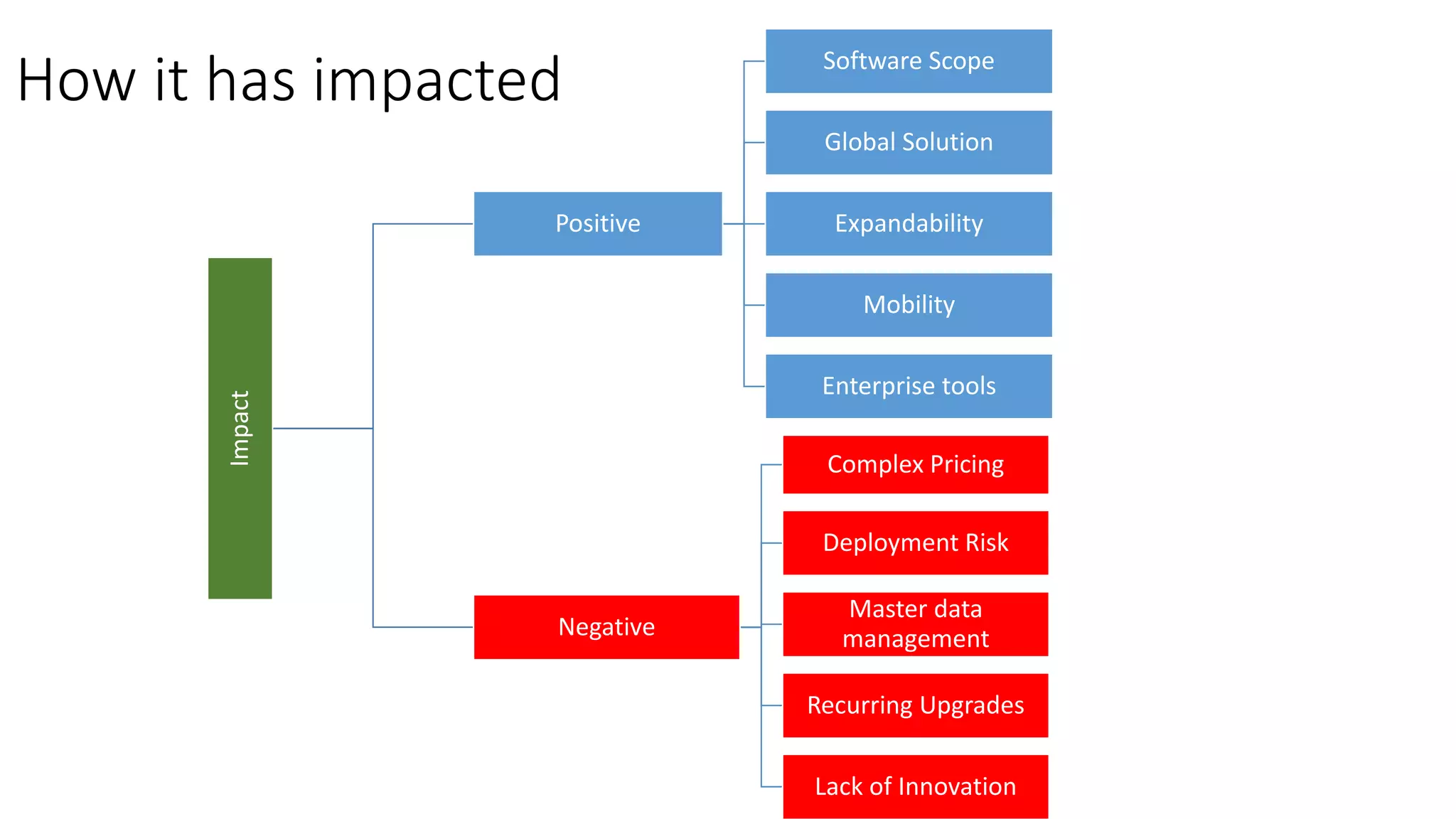 How it has impacted

Impact

Positive

Software Scope

Global Solution

Expandability

Mobility

Enterprise tools

Negative

Complex Pricing

Deployment Risk

Master data management

Recurring Upgrades

Lack of Innovation